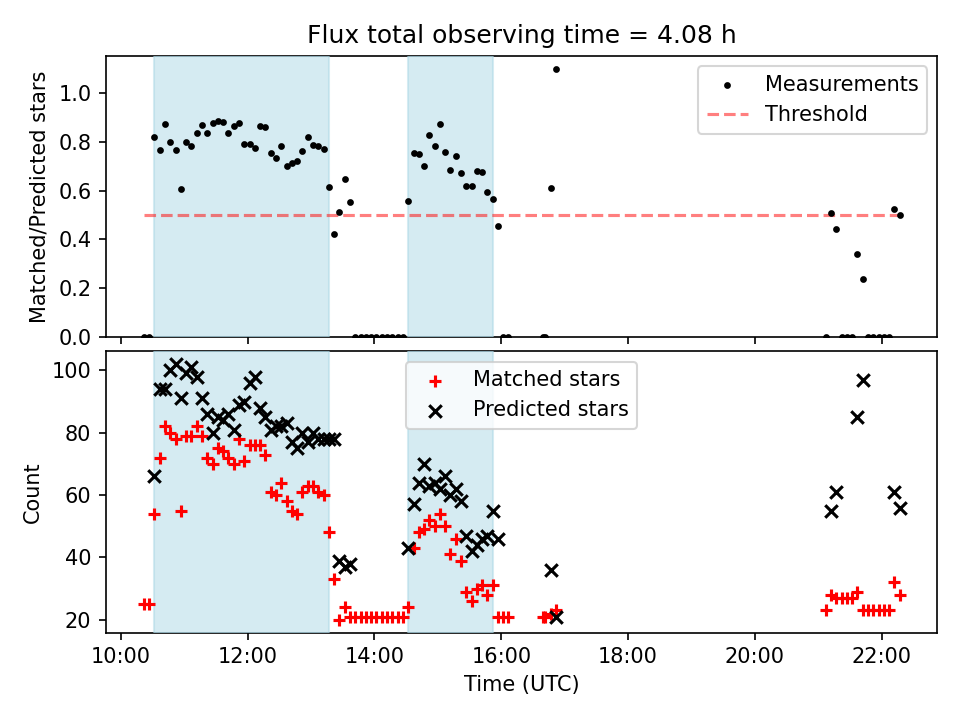 Flux total observing time = 4.08 h

Matched/Predicted stars

1.0
0.8
0.6
0.4
0.2
0.0

Measurements
Threshold

Count

100
80
60
40
20

Matched stars
Predicted stars

10:00
12:00
14:00
16:00
18:00
20:00
22:00

Time (UTC)